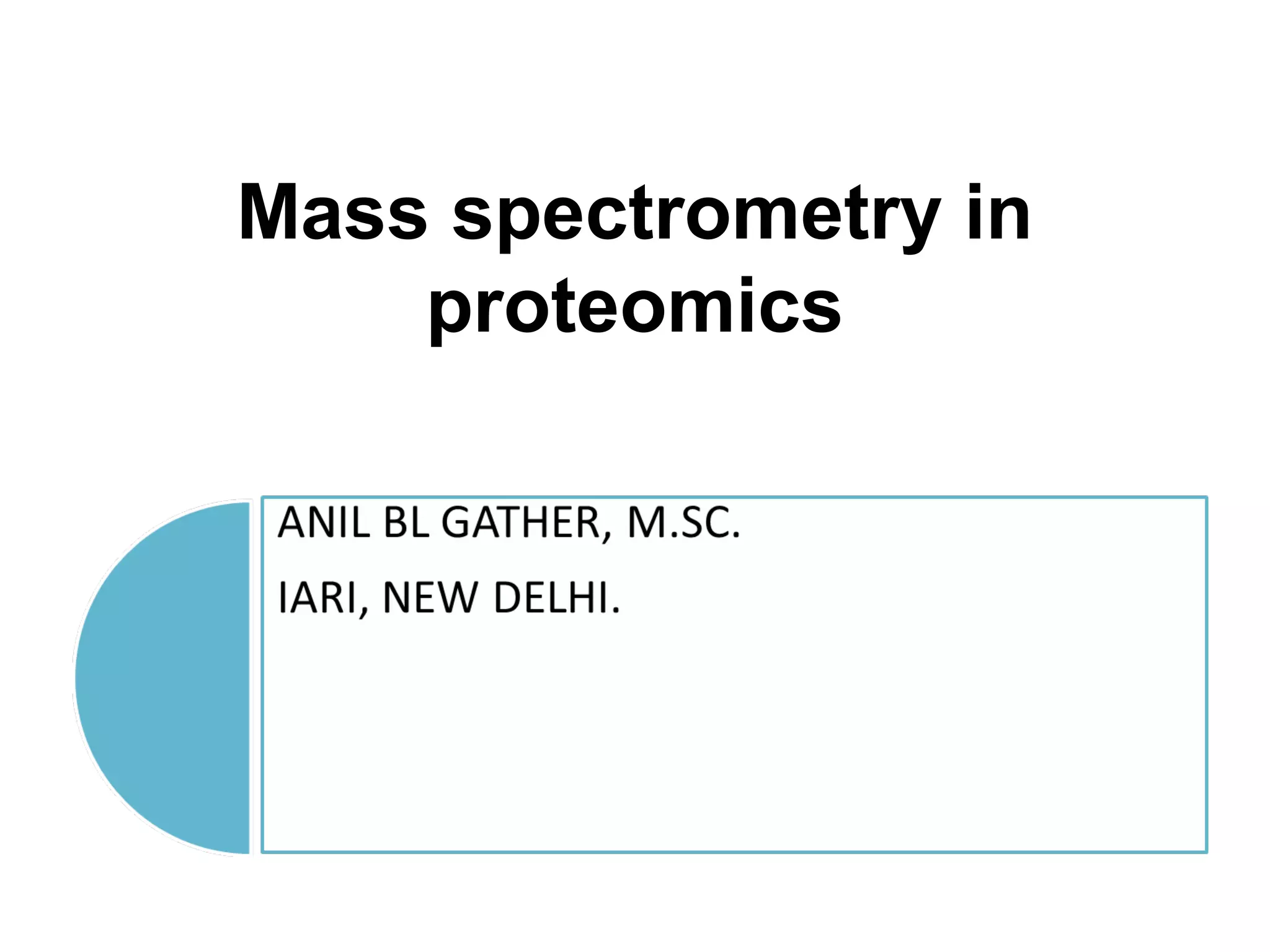 Mass spectrometry in proteomics

ANIL BL GATHER, M.SC.

IARI, NEW DELHI.